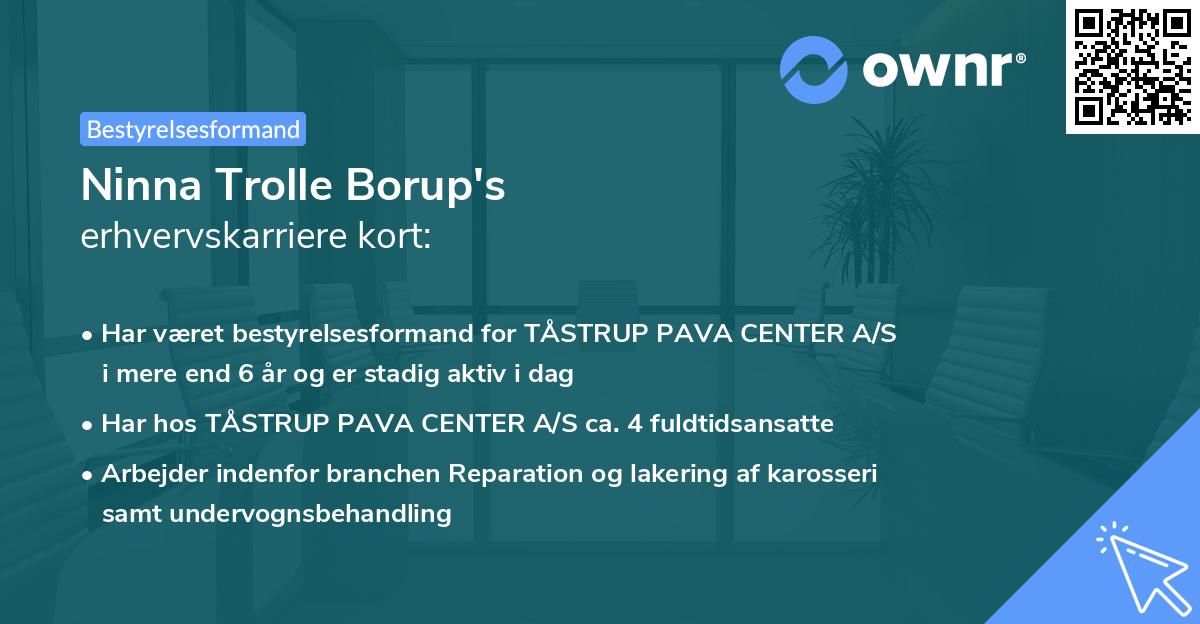 ownr®

Bestyrelsesformand

Ninna Trolle Borup's
erhvervskarriere kort:

• Har været bestyrelsesformand for TÅSTRUP PAVA CENTER A/S i mere end 6 år og er stadig aktiv i dag
• Har hos TÅSTRUP PAVA CENTER A/S ca. 4 fuldtidsansatte
• Arbejder indenfor branchen Reparation og lakering af karosseri samt undervognsbehandling